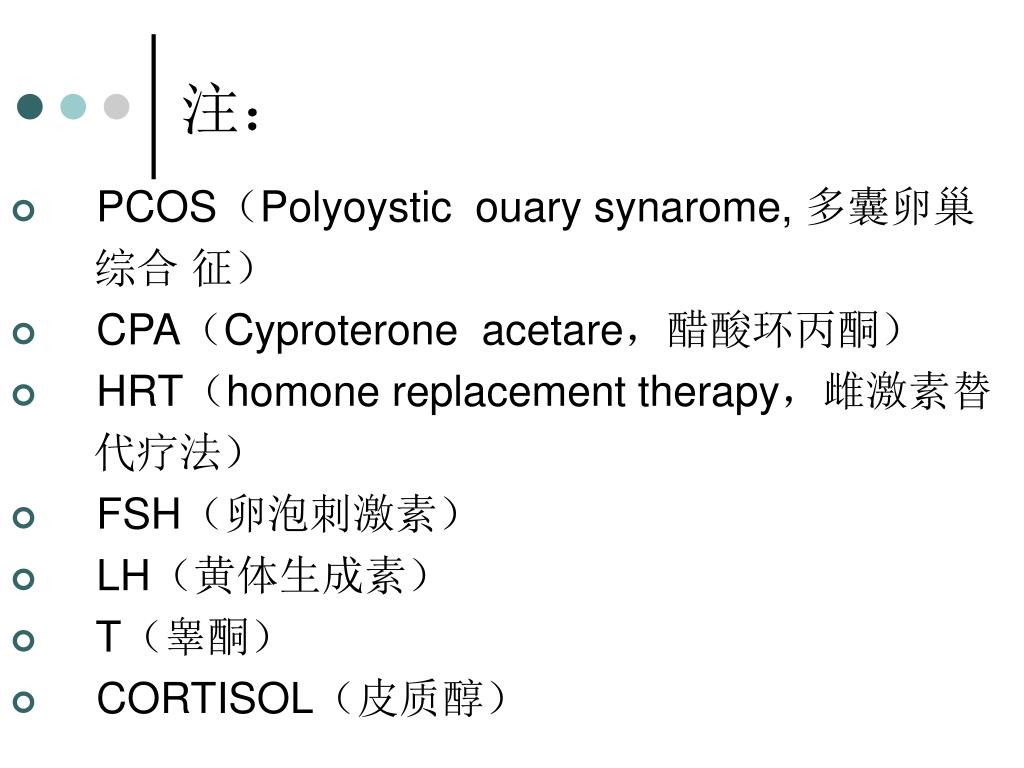 注：

PCOS（Polyoystic  ouary synarome, 多囊卵巢综合 征）
CPA（Cyproterone  acetare，醋酸环丙酮）
HRT（homone replacement therapy，雌激素替代疗法）
FSH（卵泡刺激素）
LH（黄体生成素）
T（睾酮）
CORTISOL（皮质醇）